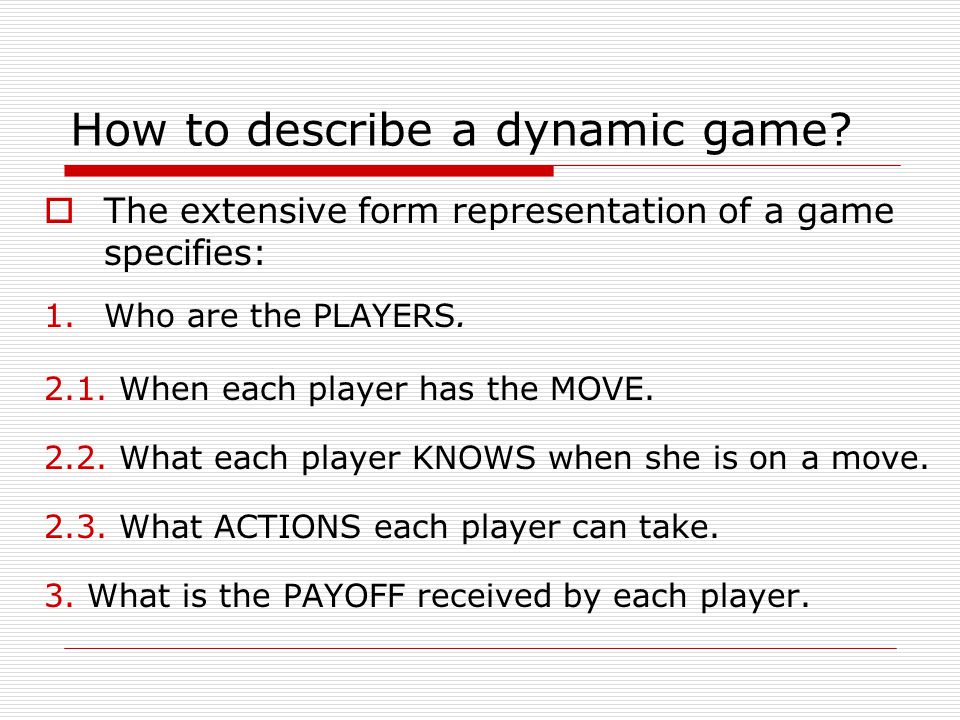 How to describe a dynamic game?

The extensive form representation of a game specifies:

1. Who are the PLAYERS.

2.1. When each player has the MOVE.

2.2. What each player KNOWS when she is on a move.

2.3. What ACTIONS each player can take.

3. What is the PAYOFF received by each player.